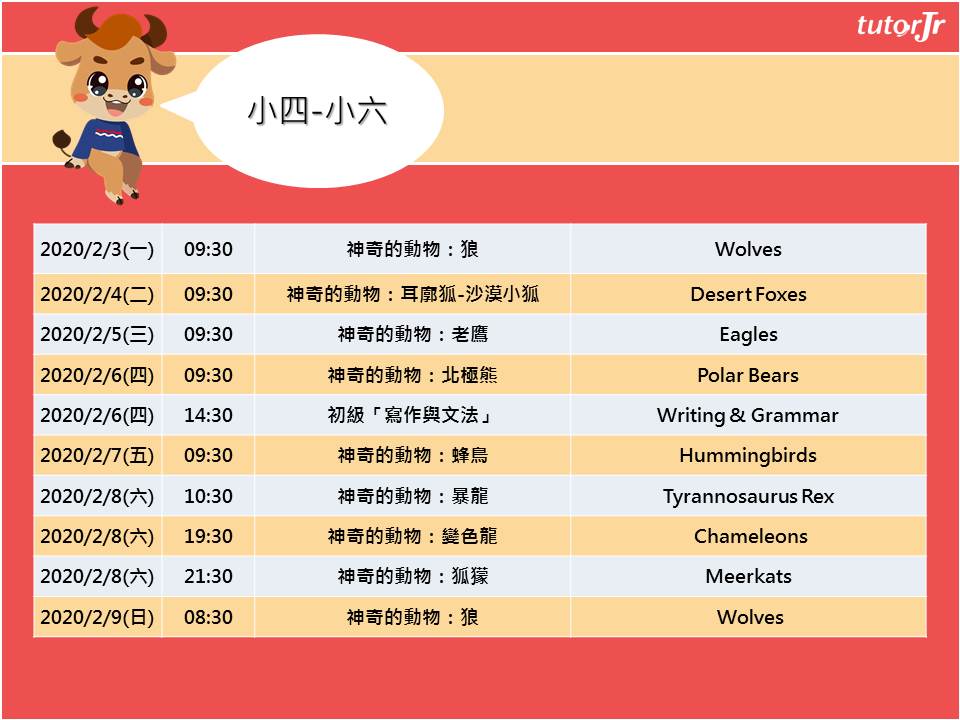 tutorJr

小四-小六

| | | | |
|---|---|---|---|
| 2020/2/3(一) | 09:30 | 神奇的動物：狼 | Wolves |
| 2020/2/4(二) | 09:30 | 神奇的動物：耳廓狐-沙漠小狐 | Desert Foxes |
| 2020/2/5(三) | 09:30 | 神奇的動物：老鷹 | Eagles |
| 2020/2/6(四) | 09:30 | 神奇的動物：北極熊 | Polar Bears |
| 2020/2/6(四) | 14:30 | 初級「寫作與文法」 | Writing & Grammar |
| 2020/2/7(五) | 09:30 | 神奇的動物：蜂鳥 | Hummingbirds |
| 2020/2/8(六) | 10:30 | 神奇的動物：暴龍 | Tyrannosaurus Rex |
| 2020/2/8(六) | 19:30 | 神奇的動物：變色龍 | Chameleons |
| 2020/2/8(六) | 21:30 | 神奇的動物：狐獴 | Meerkats |
| 2020/2/9(日) | 08:30 | 神奇的動物：狼 | Wolves |